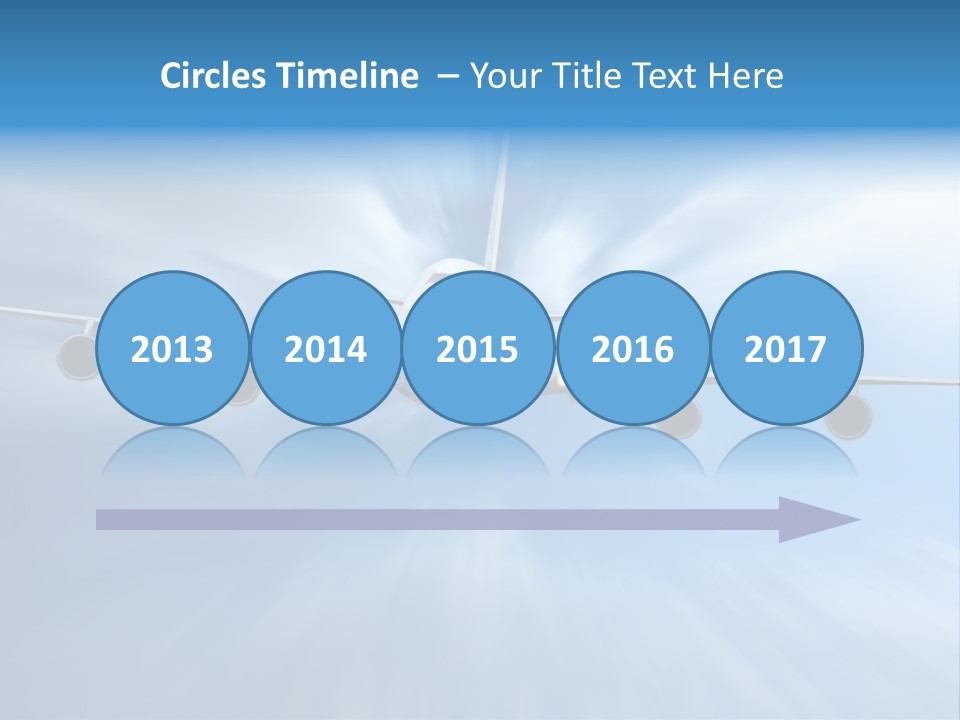 Circles Timeline – Your Title Text Here

2013

2014

2015

2016

2017